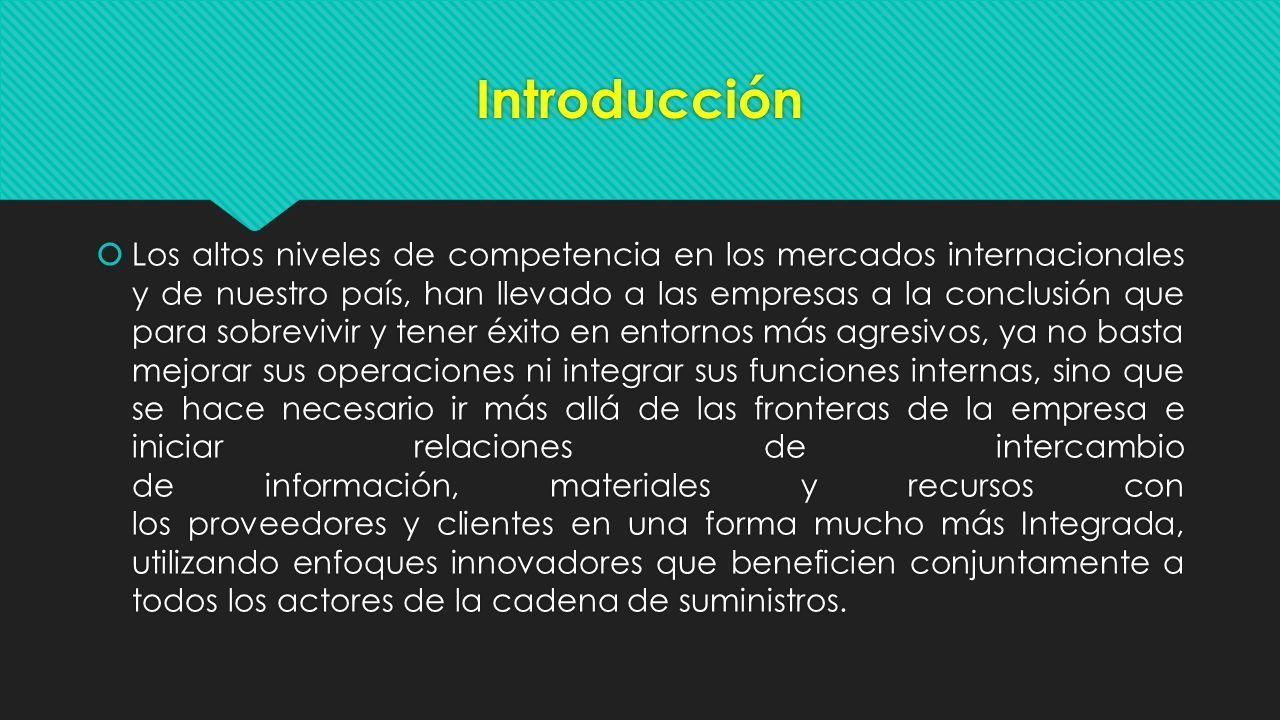 Introducción

Los altos niveles de competencia en los mercados internacionales y de nuestro país, han llevado a las empresas a la conclusión que para sobrevivir y tener éxito en entornos más agresivos, ya no basta mejorar sus operaciones ni integrar sus funciones internas, sino que se hace necesario ir más allá de las fronteras de la empresa e iniciar relaciones de intercambio de información, materiales y recursos con los proveedores y clientes en una forma mucho más Integrada, utilizando enfoques innovadores que beneficien conjuntamente a todos los actores de la cadena de suministros.